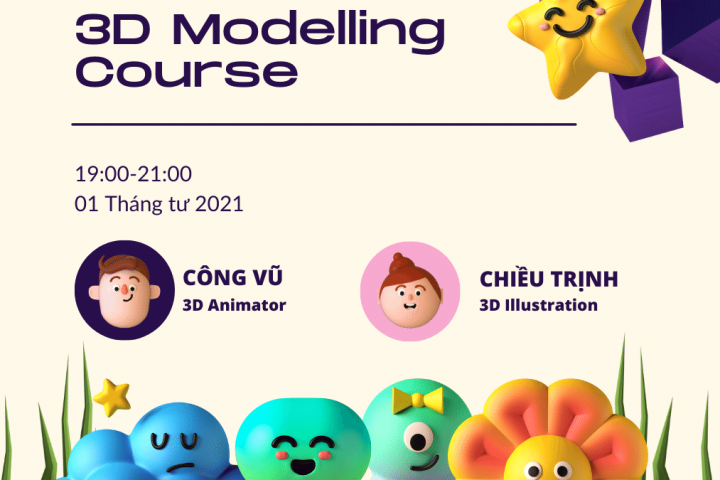 3D Modelling Course

19:00-21:00
01 Tháng tư 2021

CÔNG VŨ
3D Animator

CHIỀU TRỊNH
3D Illustration